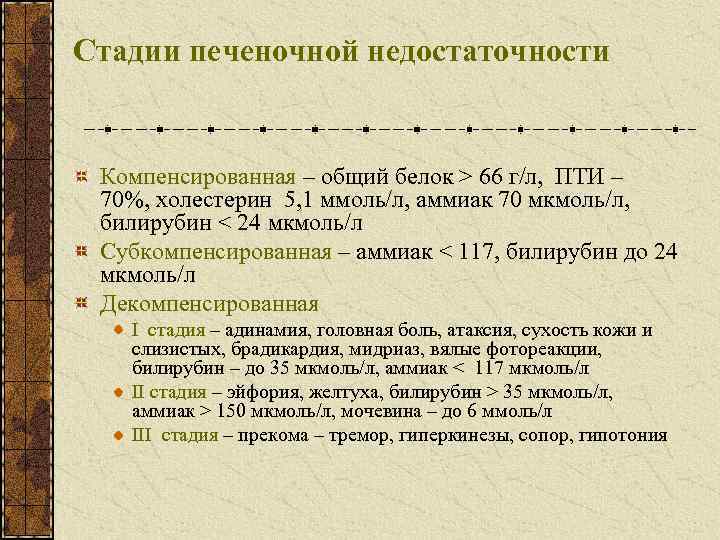 Стадии печеночной недостаточности

Компенсированная – общий белок > 66 г/л, ПТИ – 70%, холестерин 5,1 ммоль/л, аммиак 70 мкмоль/л, билирубин < 24 мкмоль/л

Субкомпенсированная – аммиак < 117, билирубин до 24 мкмоль/л

Декомпенсированная

I стадия – адинамия, головная боль, атаксия, сухость кожи и слизистых, брадикардия, мидриаз, вялые фотореакции, билирубин – до 35 мкмоль/л, аммиак < 117 мкмоль/л

II стадия – эйфория, желтуха, билирубин > 35 мкмоль/л, аммиак > 150 мкмоль/л, мочевина – до 6 ммоль/л

III стадия – прекома – тремор, гиперкинезы, сопор, гипотония